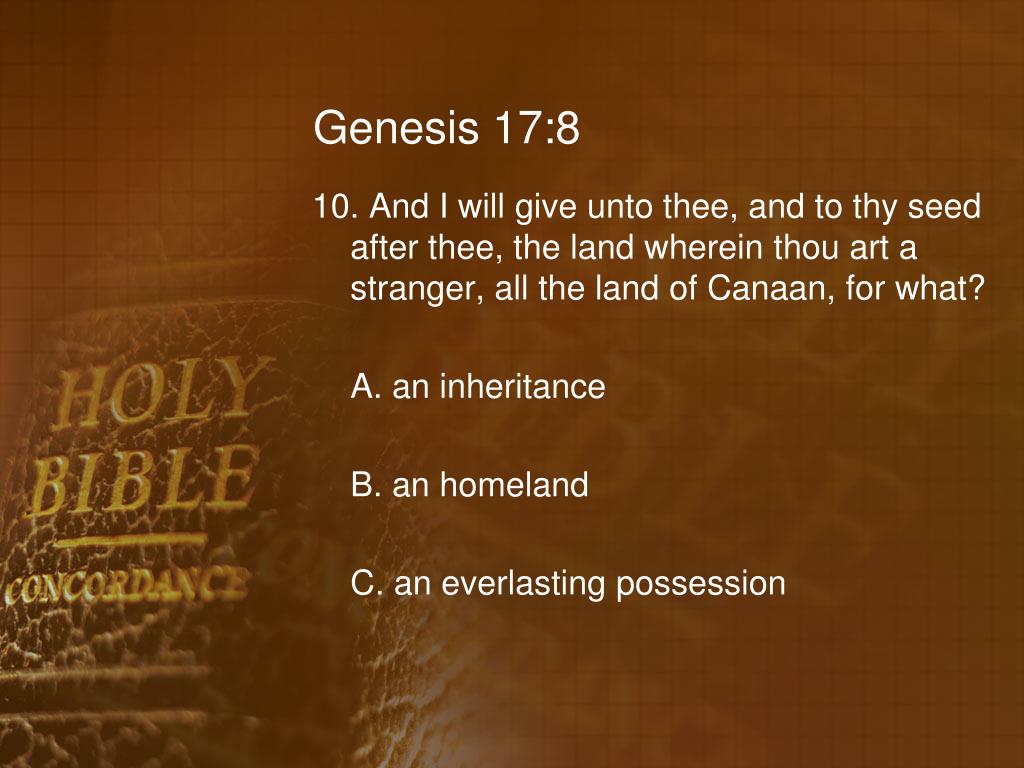 Genesis 17:8

10. And I will give unto thee, and to thy seed after thee, the land wherein thou art a stranger, all the land of Canaan, for what?

A. an inheritance

B. an homeland

C. an everlasting possession

HOLY BIBLE

CONCORDANCE